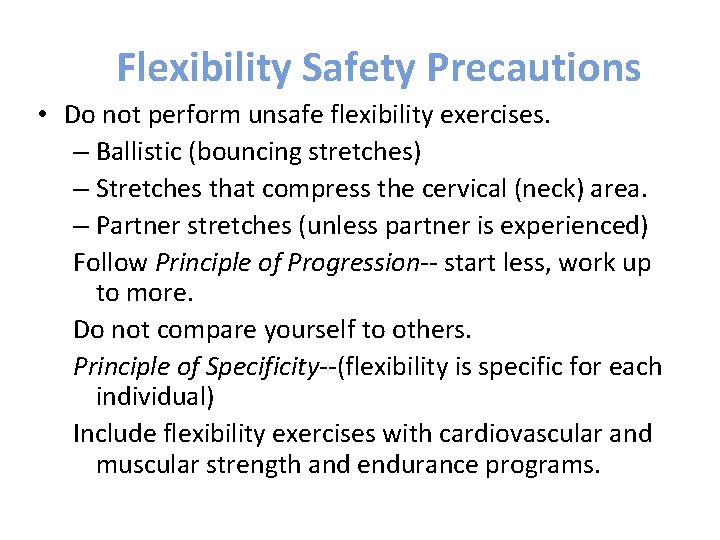 Flexibility Safety Precautions

• Do not perform unsafe flexibility exercises.
– Ballistic (bouncing stretches)
– Stretches that compress the cervical (neck) area.
– Partner stretches (unless partner is experienced)

Follow Principle of Progression-- start less, work up to more.

Do not compare yourself to others.

Principle of Specificity--(flexibility is specific for each individual)

Include flexibility exercises with cardiovascular and muscular strength and endurance programs.